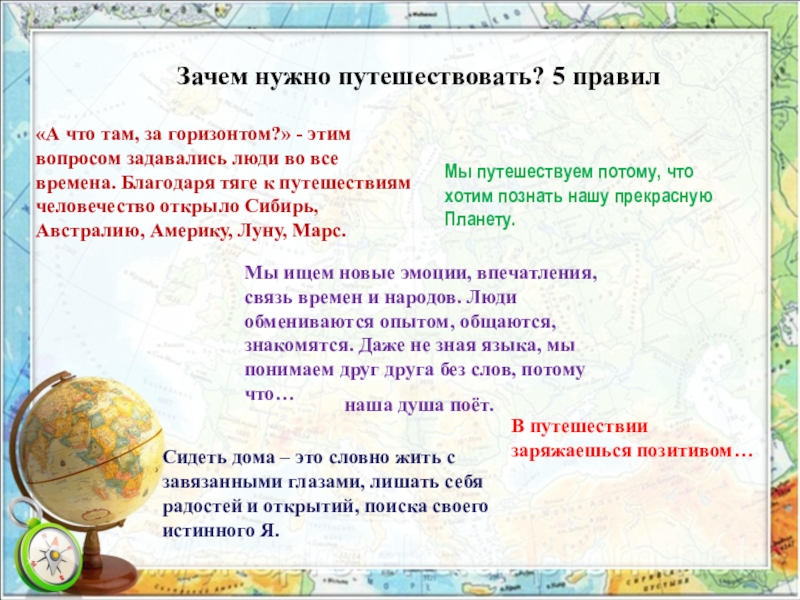 Зачем нужно путешествовать? 5 правил

«А что там, за горизонтом?» - этим вопросом задавались люди во все времена. Благодаря тяге к путешествиям человечество открыло Сибирь, Австралию, Америку, Луну, Марс.

Мы путешествуем потому, что хотим познать нашу прекрасную Планету.

Мы ищем новые эмоции, впечатления, связь времен и народов. Люди обмениваются опытом, общаются, знакомятся. Даже не зная языка, мы понимаем друг друга без слов, потому что…

наша душа поёт.

В путешествии заряжаешься позитивом…

Сидеть дома – это словно жить с завязанными глазами, лишать себя радостей и открытий, поиска своего истинного Я.